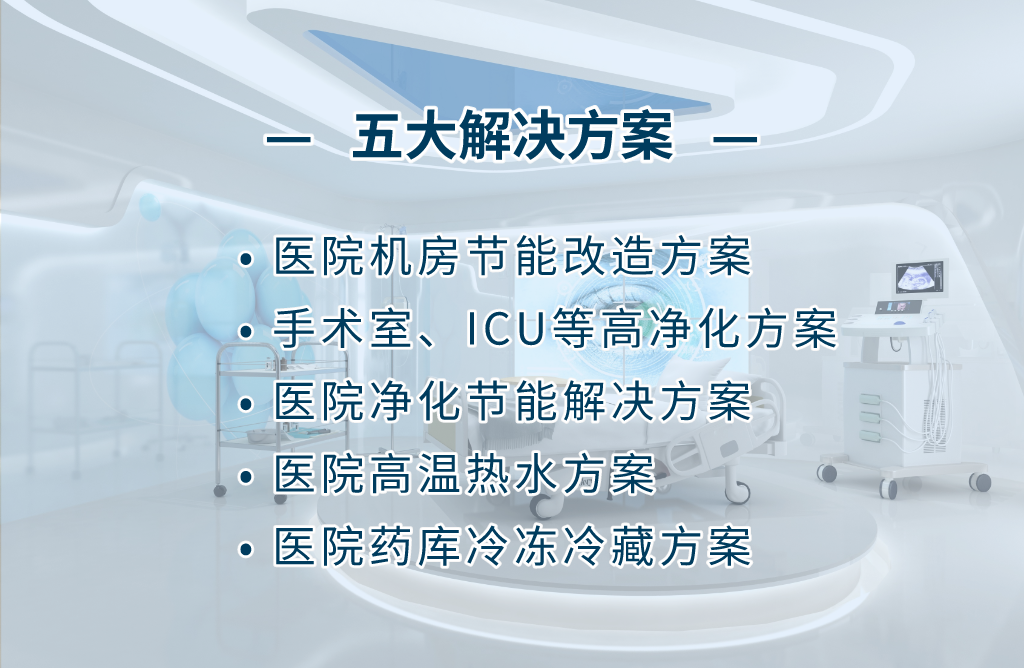 — 五大解决方案 —

• 医院机房节能改造方案
• 手术室、ICU等高净化方案
• 医院净化节能解决方案
• 医院高温热水方案
• 医院药库冷冻冷藏方案